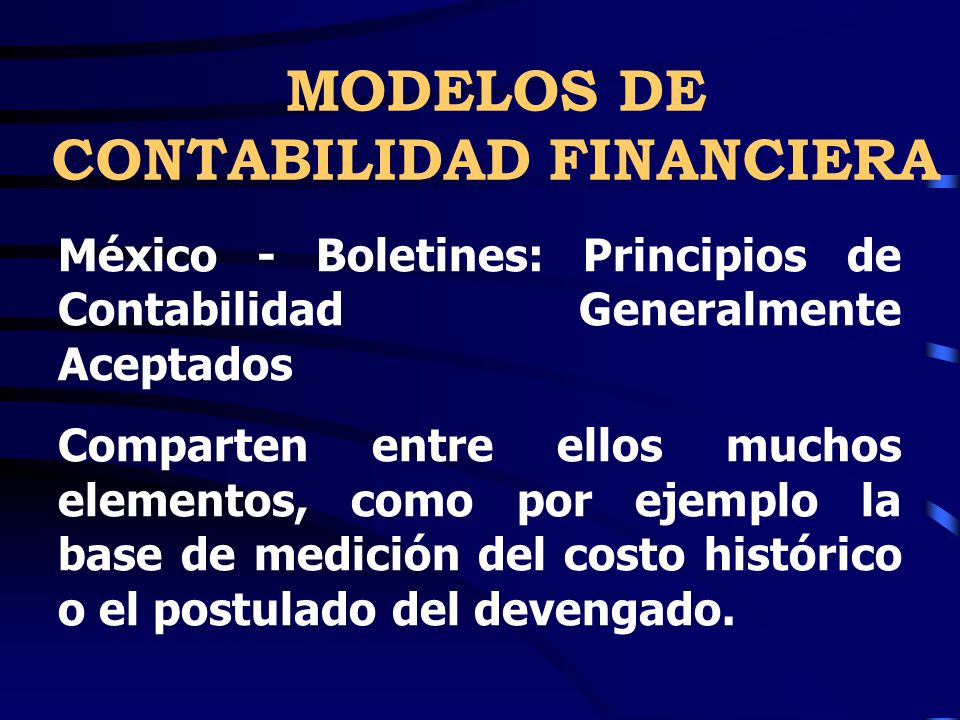 MODELOS DE CONTABILIDAD FINANCIERA

México - Boletines: Principios de Contabilidad Generalmente Aceptados

Comparten entre ellos muchos elementos, como por ejemplo la base de medición del costo histórico o el postulado del devengado.